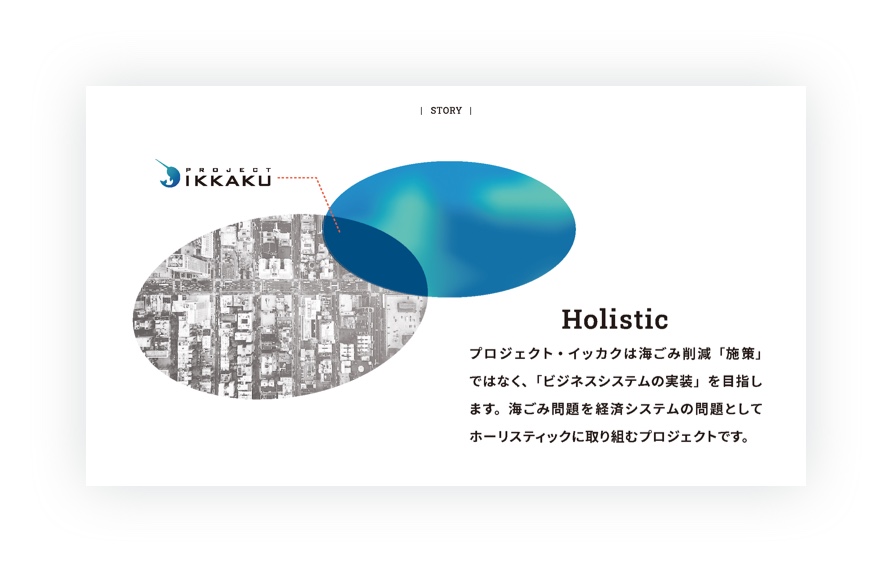 | STORY |

PROJECT IKKAKU

Holistic

プロジェクト・イッカクは海ごみ削減「施策」ではなく、「ビジネスシステムの実装」を目指します。海ごみ問題を経済システムの問題としてホーリスティックに取り組むプロジェクトです。